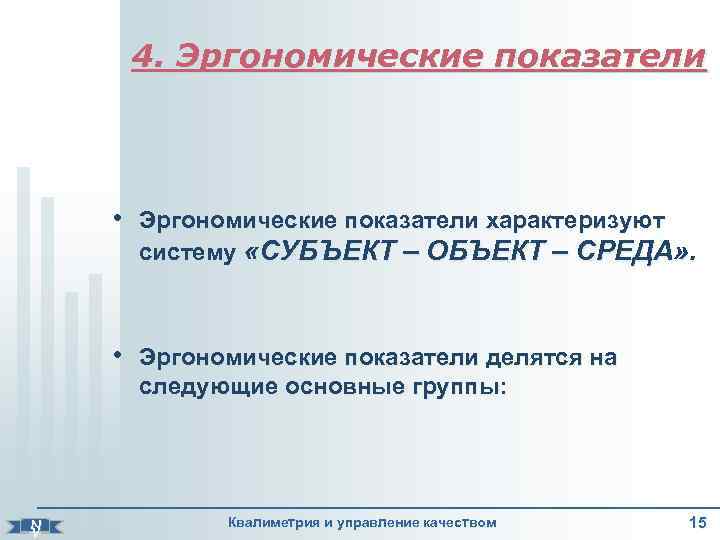 4. Эргономические показатели

• Эргономические показатели характеризуют систему «СУБЪЕКТ – ОБЪЕКТ – СРЕДА».

• Эргономические показатели делятся на следующие основные группы:

Квалиметрия и управление качеством

15